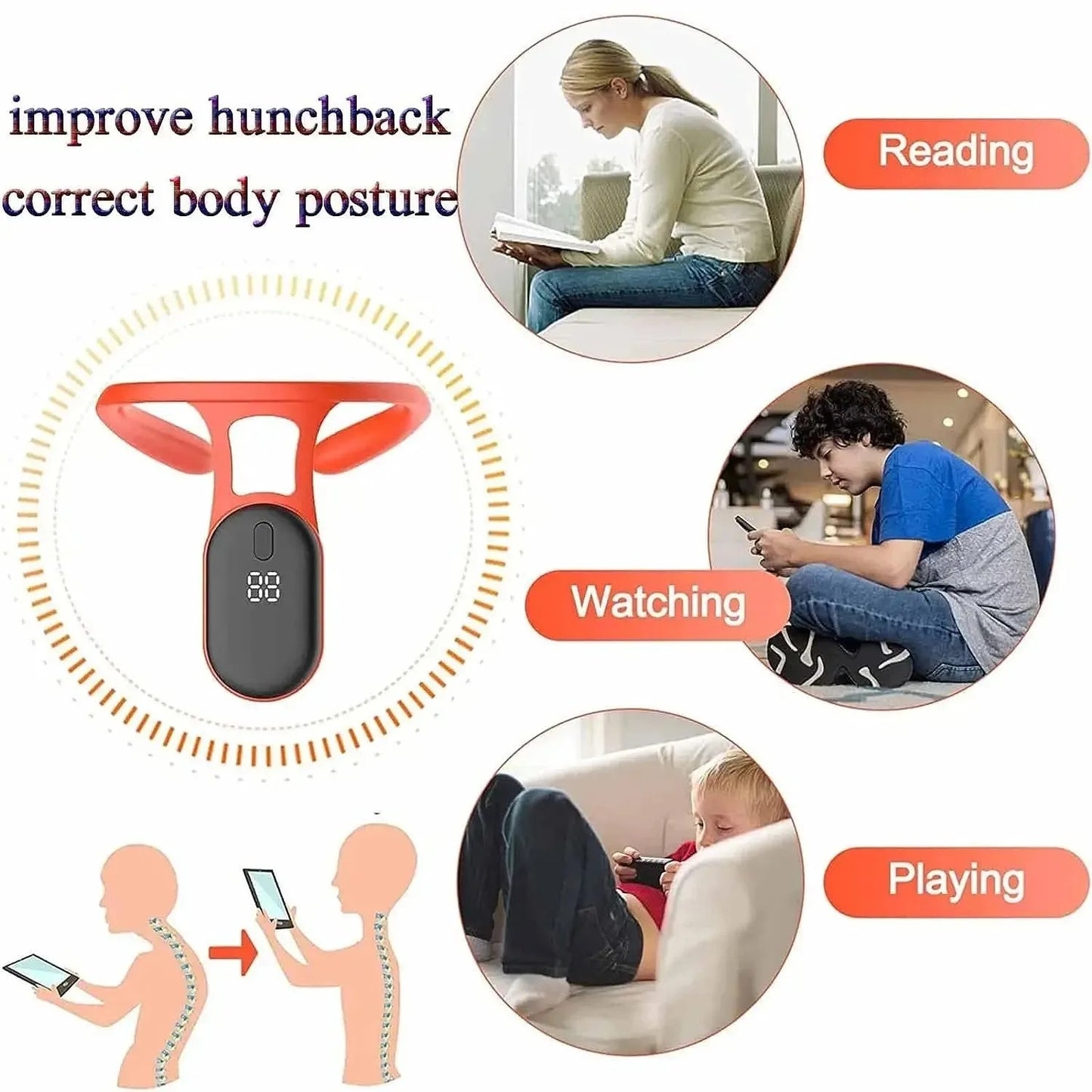 improve hunchback
correct body posture

Reading

88

Watching

Playing